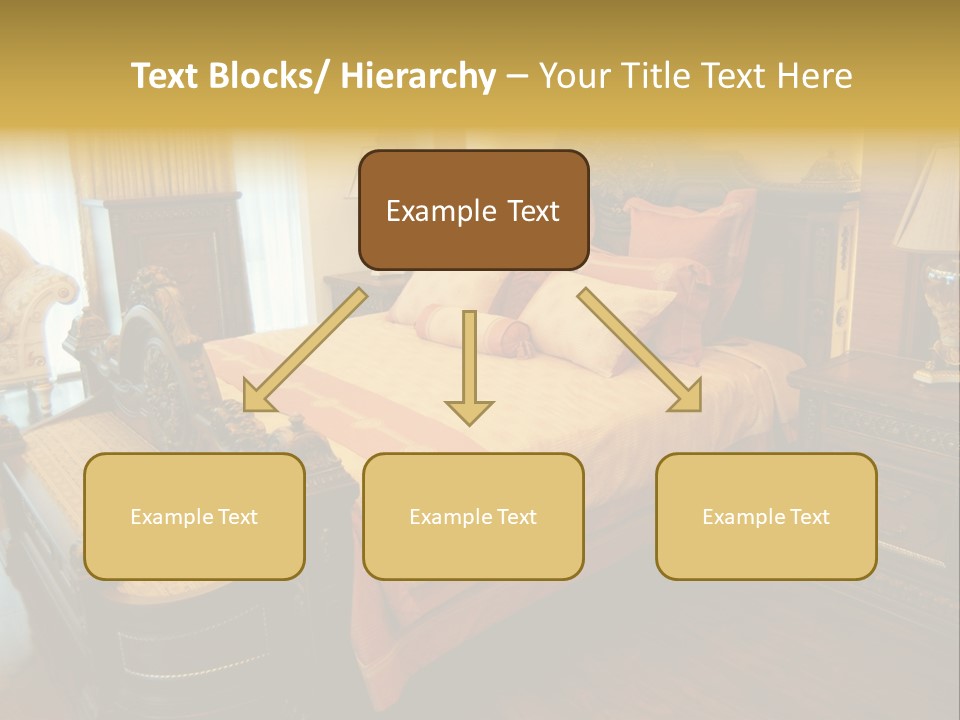 Text Blocks/ Hierarchy – Your Title Text Here

Example Text

Example Text

Example Text

Example Text